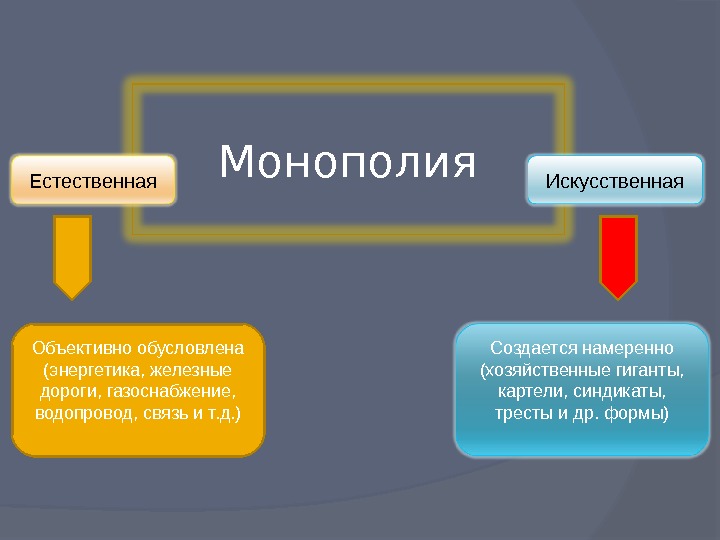 Монополия

Естественная

Искусственная

Объективно обусловлена (энергетика, железные дороги, газоснабжение, водопровод, связь и т.д.)

Создается намеренно (хозяйственные гиганты, картели, синдикаты, тресты и др. формы)